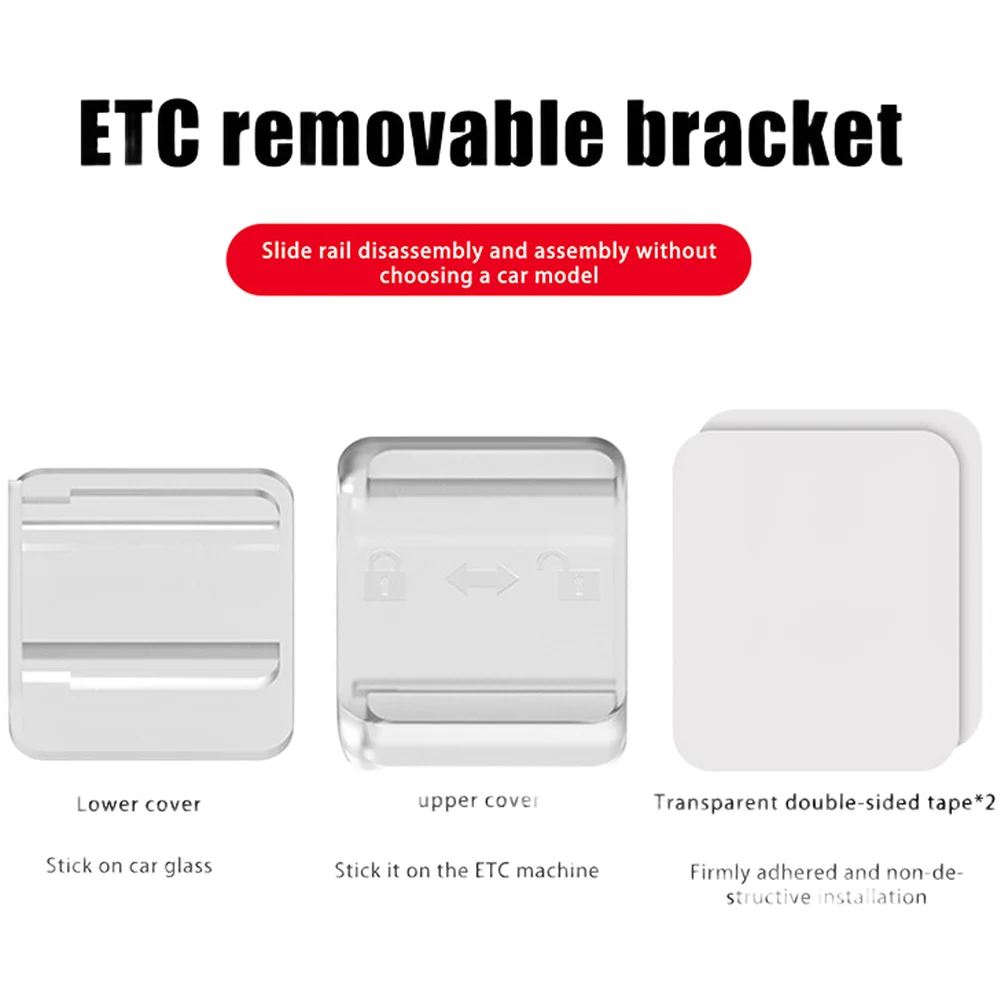 ETC removable bracket

Slide rail disassembly and assembly without choosing a car model

Lower cover

Stick on car glass

upper cover

Stick it on the ETC machine

Transparent double-sided tape*2

Firmly adhered and non-destructive installation